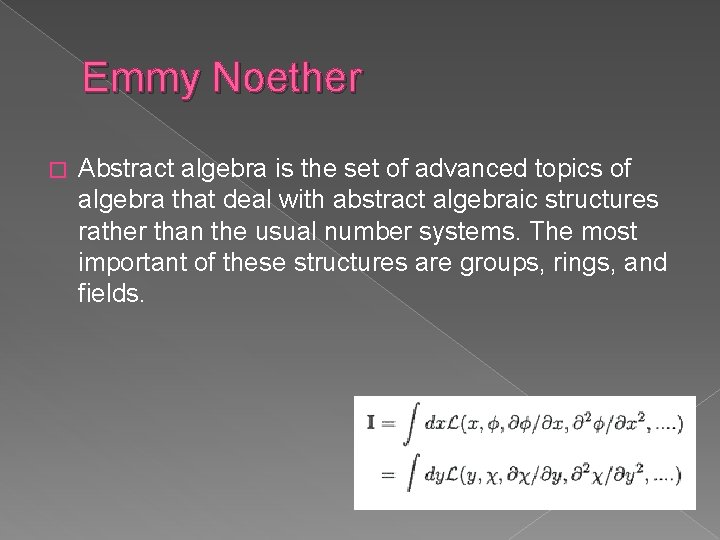 Emmy Noether

Abstract algebra is the set of advanced topics of algebra that deal with abstract algebraic structures rather than the usual number systems. The most important of these structures are groups, rings, and fields.

$\mathbf{I} = \int dx \mathcal{L}(x, \phi, \partial\phi/\partial x, \partial^2\phi/\partial x^2, ....)$

$= \int dy \mathcal{L}(y, \chi, \partial\chi/\partial y, \partial^2\chi/\partial y^2, ....)$